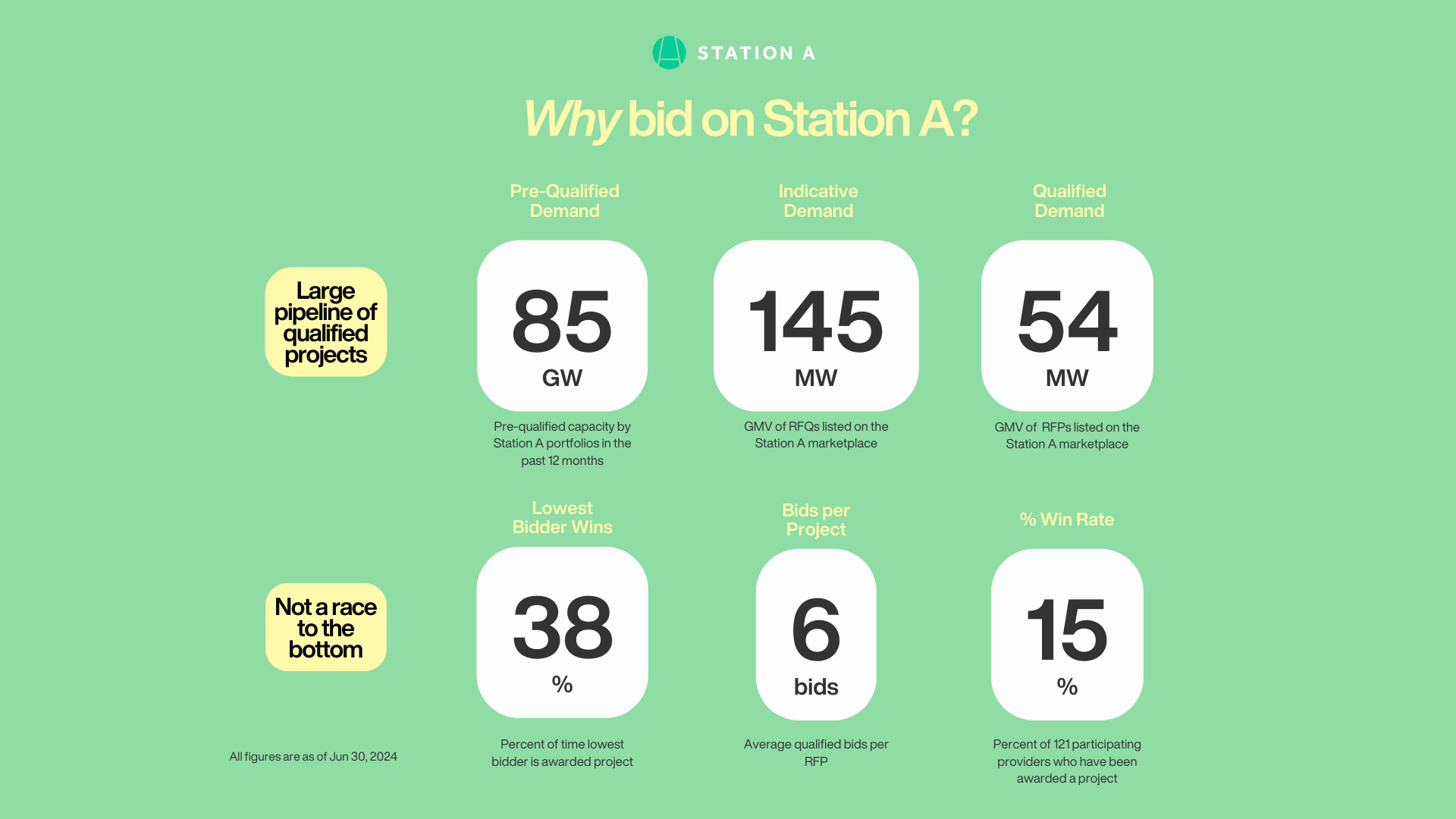 STATION A

Why bid on Station A?

Large pipeline of qualified projects

Pre-Qualified Demand

85
GW

Pre-qualified capacity by Station A portfolios in the past 12 months

Indicative Demand

145
MW

GMV of RFQs listed on the Station A marketplace

Qualified Demand

54
MW

GMV of RFPs listed on the Station A marketplace

Not a race to the bottom

Lowest Bidder Wins

38
%

Percent of time lowest bidder is awarded project

Bids per Project

6
bids

Average qualified bids per RFP

% Win Rate

15
%

Percent of 121 participating providers who have been awarded a project

All figures are as of Jun 30, 2024